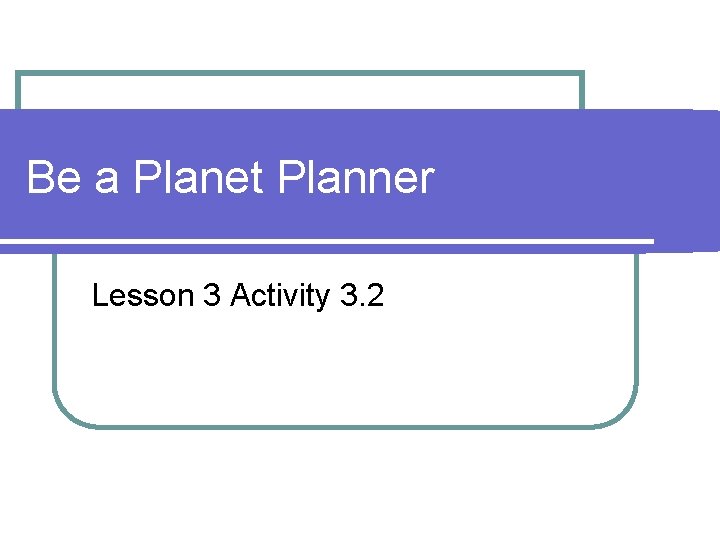 Be a Planet Planner

Lesson 3 Activity 3.2